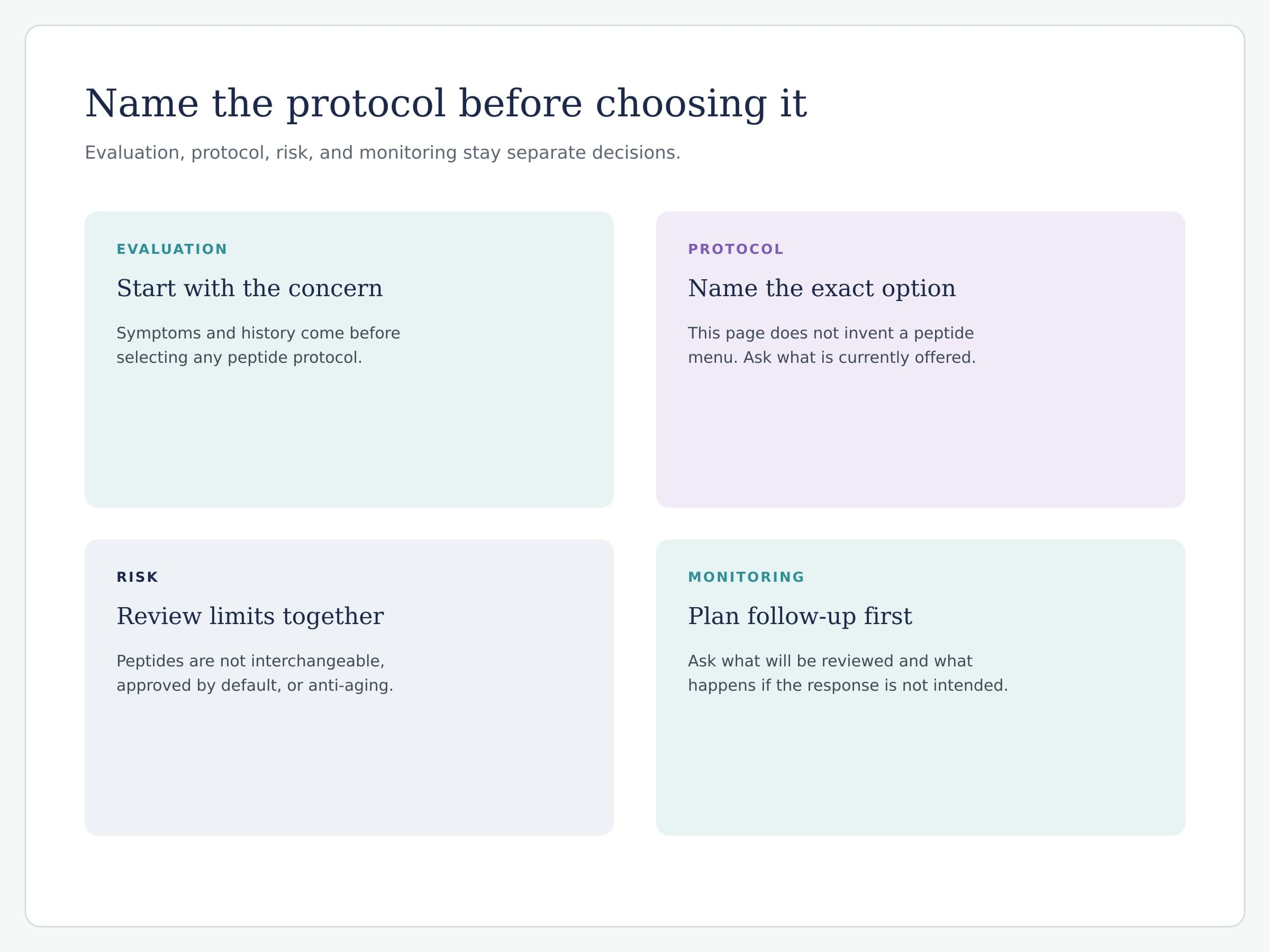 Name the protocol before choosing it

Evaluation, protocol, risk, and monitoring stay separate decisions.

EVALUATION

Start with the concern

Symptoms and history come before selecting any peptide protocol.

PROTOCOL

Name the exact option

This page does not invent a peptide menu. Ask what is currently offered.

RISK

Review limits together

Peptides are not interchangeable, approved by default, or anti-aging.

MONITORING

Plan follow-up first

Ask what will be reviewed and what happens if the response is not intended.